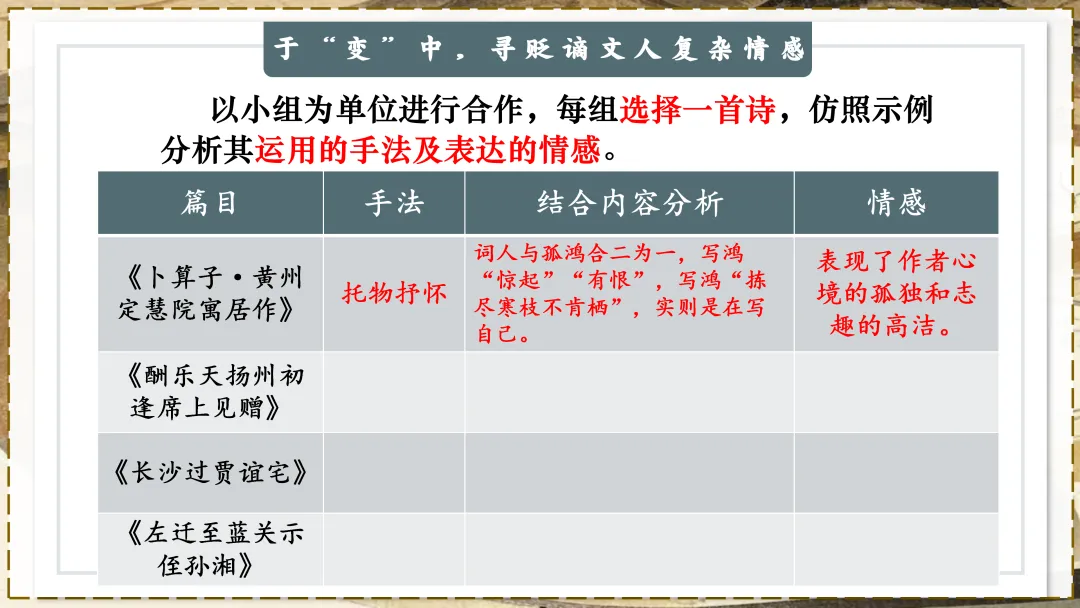 于“变”中，寻贬谪文人复杂情感

以小组为单位进行合作，每组选择一首诗，仿照示例分析其运用的手法及表达的情感。

| 篇目 | 手法 | 结合内容分析 | 情感 |
|---|---|---|---|
| 《卜算子·黄州定慧院寓居作》 | 托物抒怀 | 词人与孤鸿合二为一，写鸿“惊起”“有恨”，写鸿“拣尽寒枝不肯栖”，实则是在写自己。 | 表现了作者心境的孤独和志趣的高洁。 |
| 《酬乐天扬州初逢席上见赠》 | | | |
| 《长沙过贾谊宅》 | | | |
| 《左迁至蓝关示侄孙湘》 | | | |